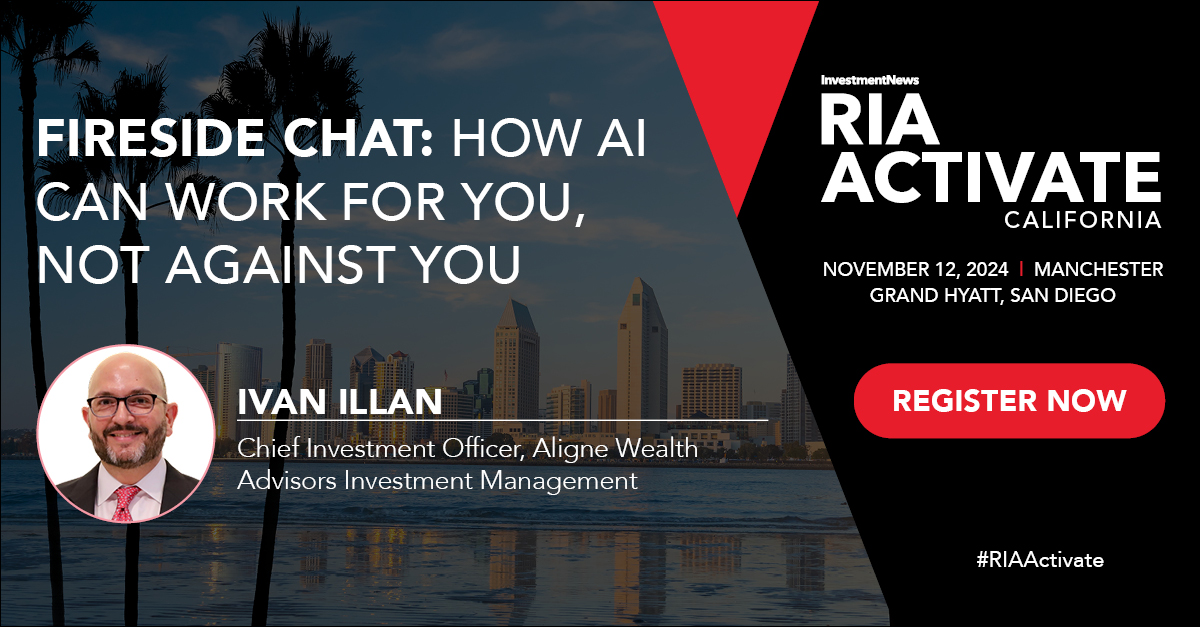 FIRESIDE CHAT: HOW AI CAN WORK FOR YOU, NOT AGAINST YOU

IVAN ILLAN
Chief Investment Officer, Aligne Wealth Advisors Investment Management

InvestmentNews
RIA ACTIVATE
CALIFORNIA

NOVEMBER 12, 2024 | MANCHESTER GRAND HYATT, SAN DIEGO

REGISTER NOW

#RIAActivate